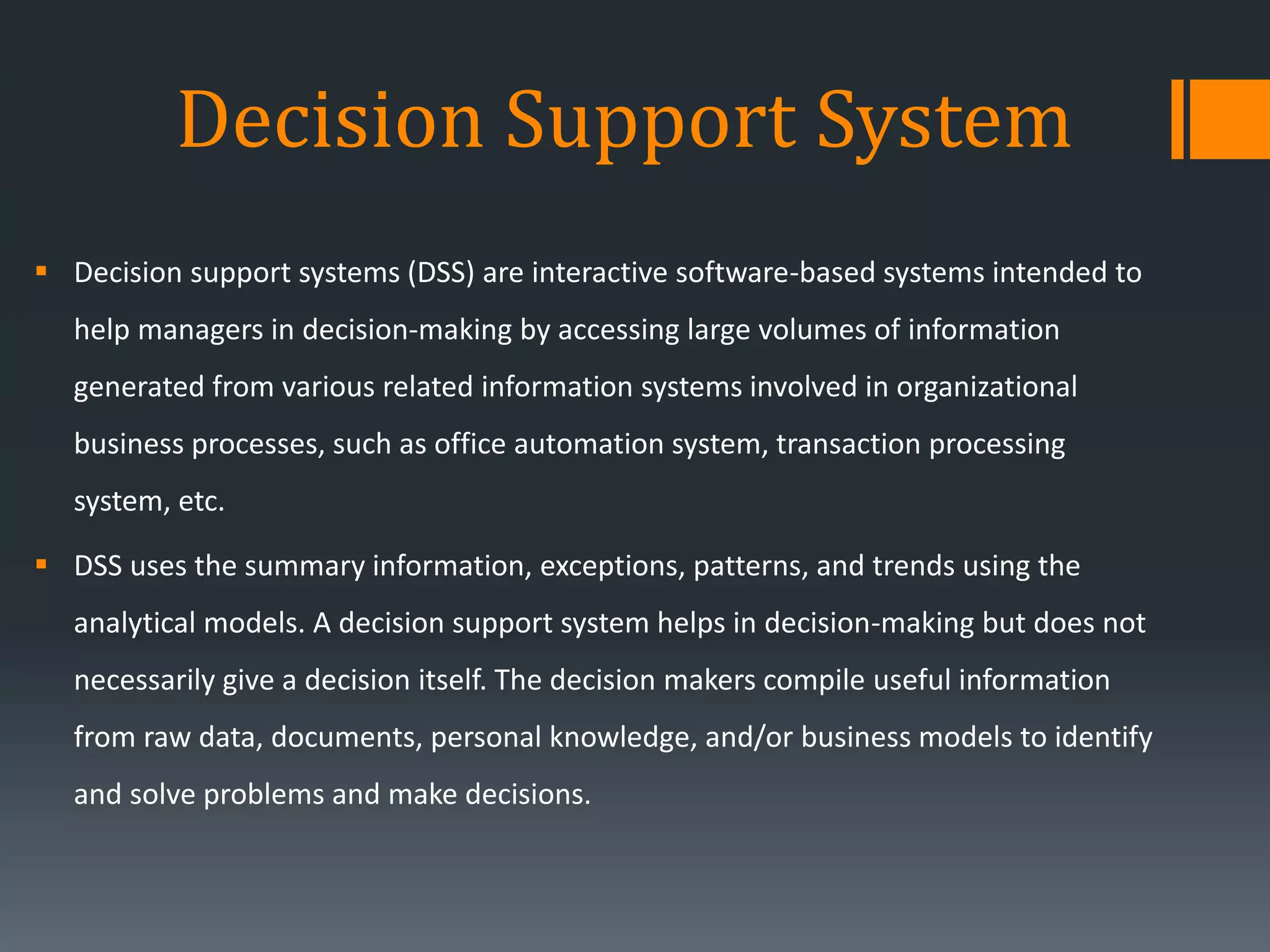 Decision Support System

▪ Decision support systems (DSS) are interactive software-based systems intended to help managers in decision-making by accessing large volumes of information generated from various related information systems involved in organizational business processes, such as office automation system, transaction processing system, etc.

▪ DSS uses the summary information, exceptions, patterns, and trends using the analytical models. A decision support system helps in decision-making but does not necessarily give a decision itself. The decision makers compile useful information from raw data, documents, personal knowledge, and/or business models to identify and solve problems and make decisions.